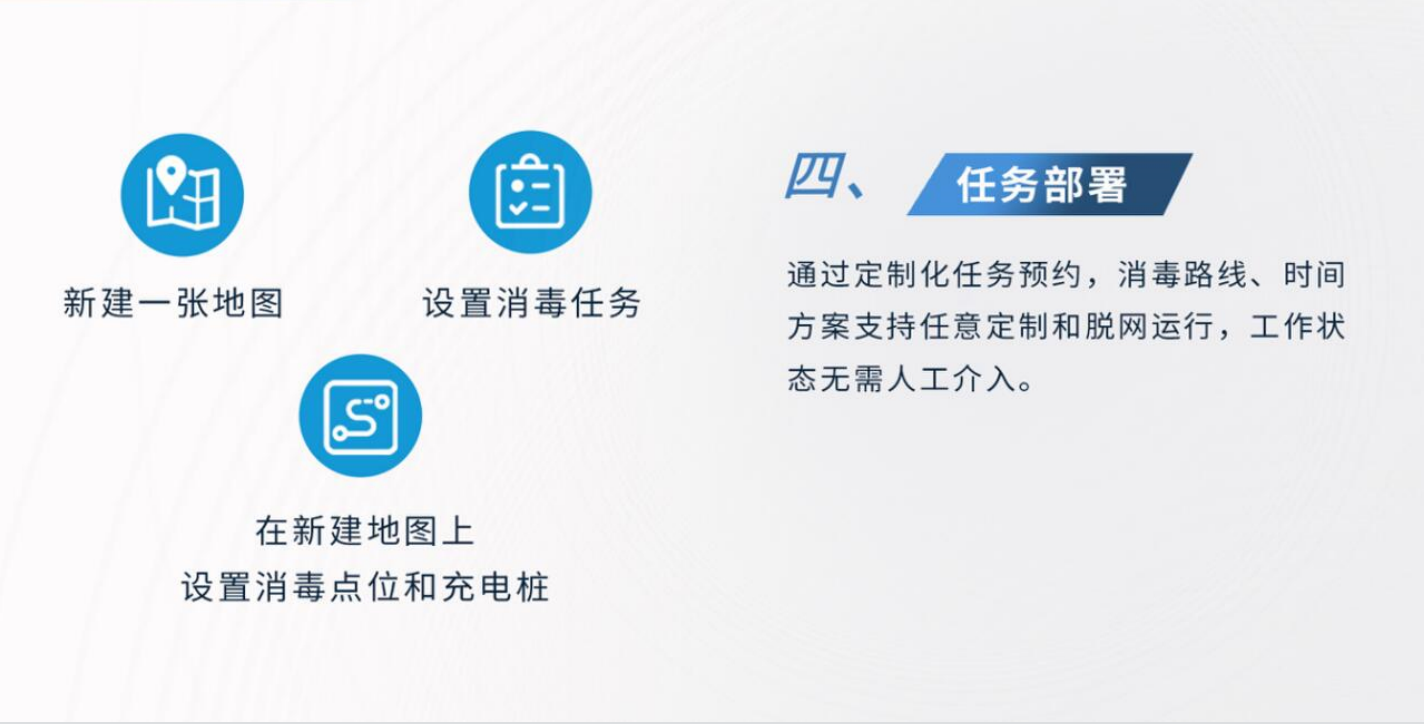 新建一张地图

设置消毒任务

在新建地图上
设置消毒点位和充电桩

四、 任务部署

通过定制化任务预约，消毒路线、时间方案支持任意定制和脱网运行，工作状态无需人工介入。